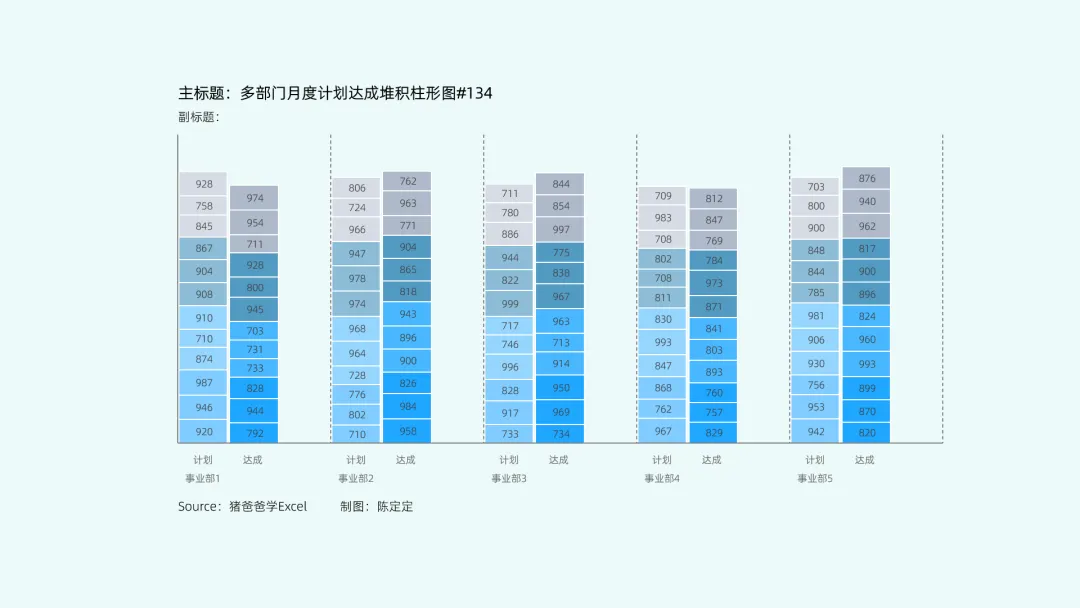 主标题：多部门月度计划达成堆积柱形图#134
副标题：

928
758
845
867
904
908
910
710
874
987
946
920

974
954
711
928
800
945
703
731
733
828
944
792

806
724
966
947
978
974
968
964
728
776
802
710

762
963
771
904
865
818
943
896
900
826
984
958

711
780
886
944
822
999
717
746
996
828
917
733

844
854
997
775
838
967
963
713
914
950
969
734

709
983
708
802
708
811
830
993
847
868
762
967

812
847
769
784
973
871
841
803
893
760
757
829

703
800
900
848
844
785
981
906
930
756
953
942

876
940
962
817
900
896
824
960
993
899
870
820

计划 达成
事业部1
计划 达成
事业部2
计划 达成
事业部3
计划 达成
事业部4
计划 达成
事业部5

Source：猪爸爸学Excel 制图：陈定定